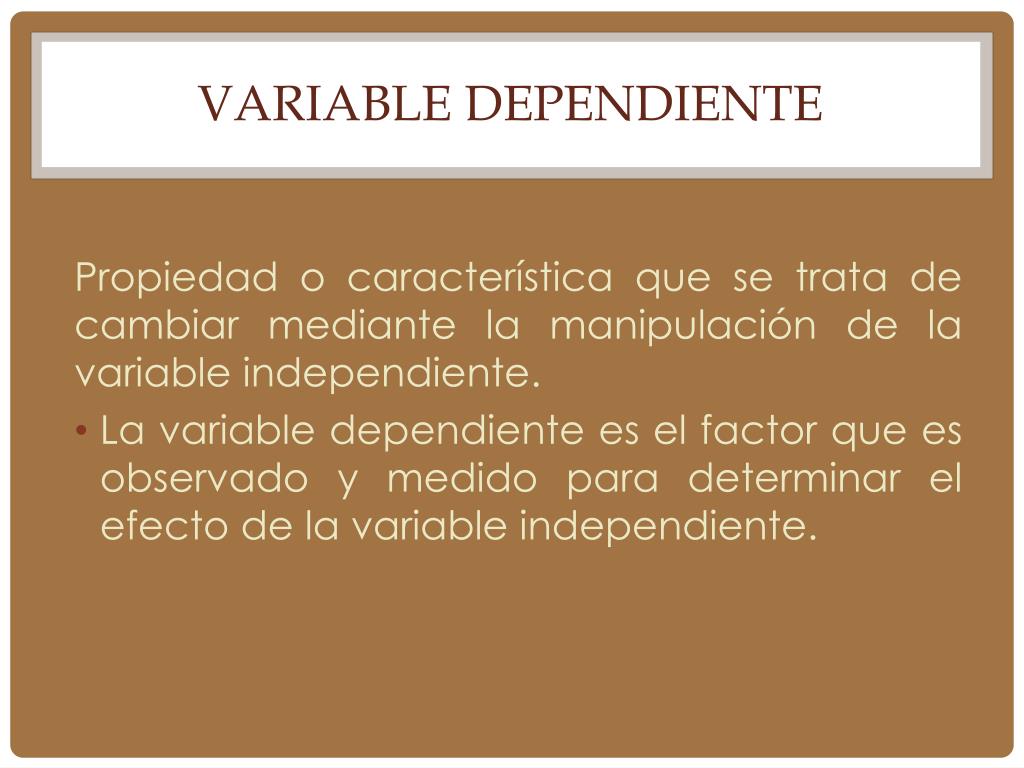 VARIABLE DEPENDIENTE

Propiedad o característica que se trata de cambiar mediante la manipulación de la variable independiente.

• La variable dependiente es el factor que es observado y medido para determinar el efecto de la variable independiente.